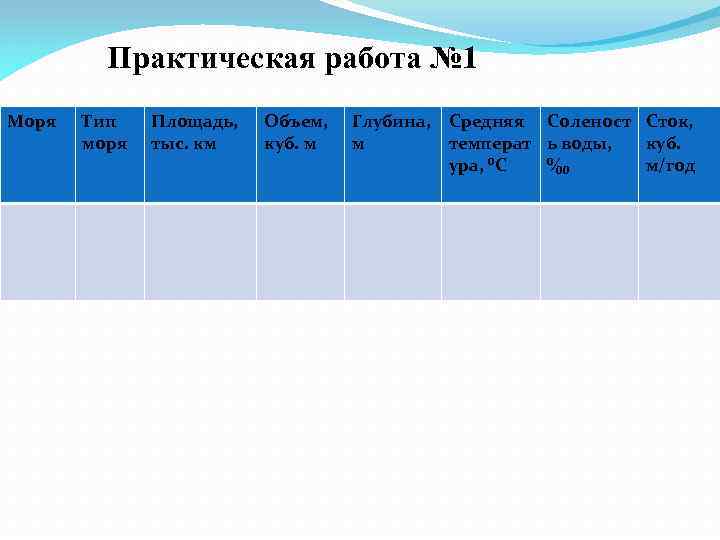 Практическая работа №1

| Моря | Тип моря | Площадь, тыс. км | Объем, куб. м | Глубина, м | Средняя температура, $^0C$ | Соленость воды, ‰ | Сток, куб. м/год |
|---|---|---|---|---|---|---|---|
| | | | | | | | |